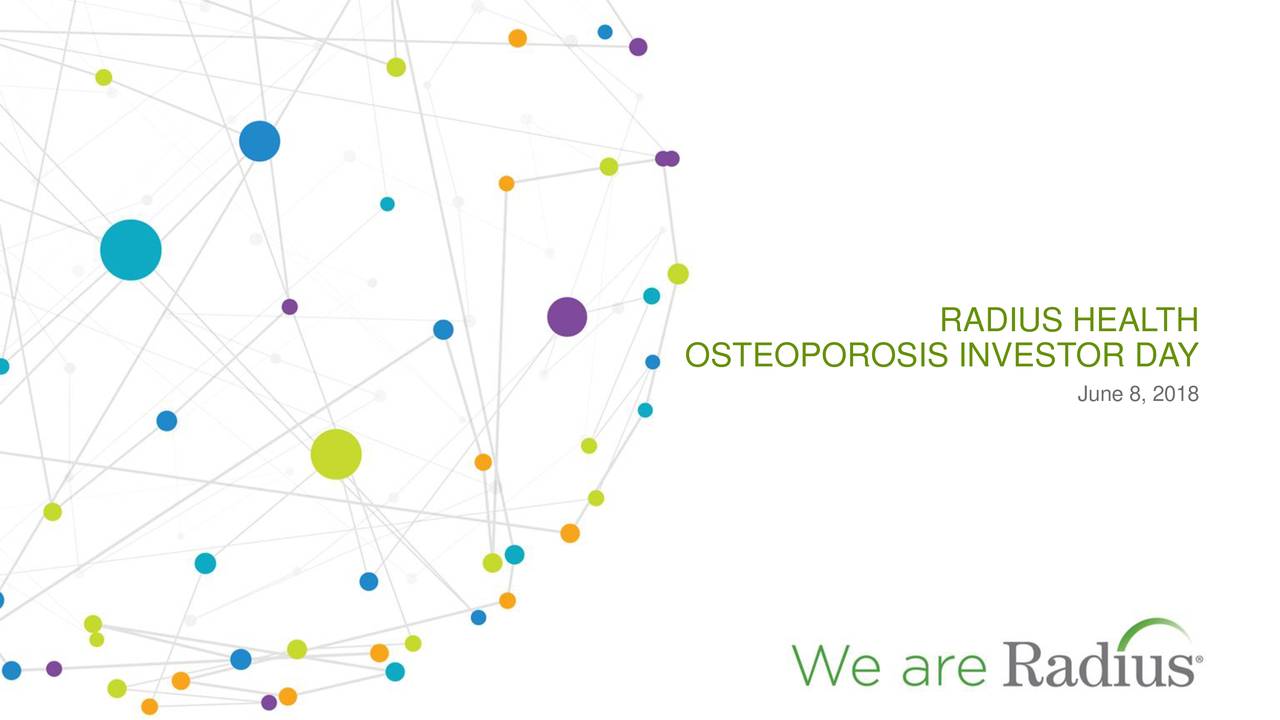 RADIUS HEALTH
OSTEOPOROSIS INVESTOR DAY
June 8, 2018

We are Radius®